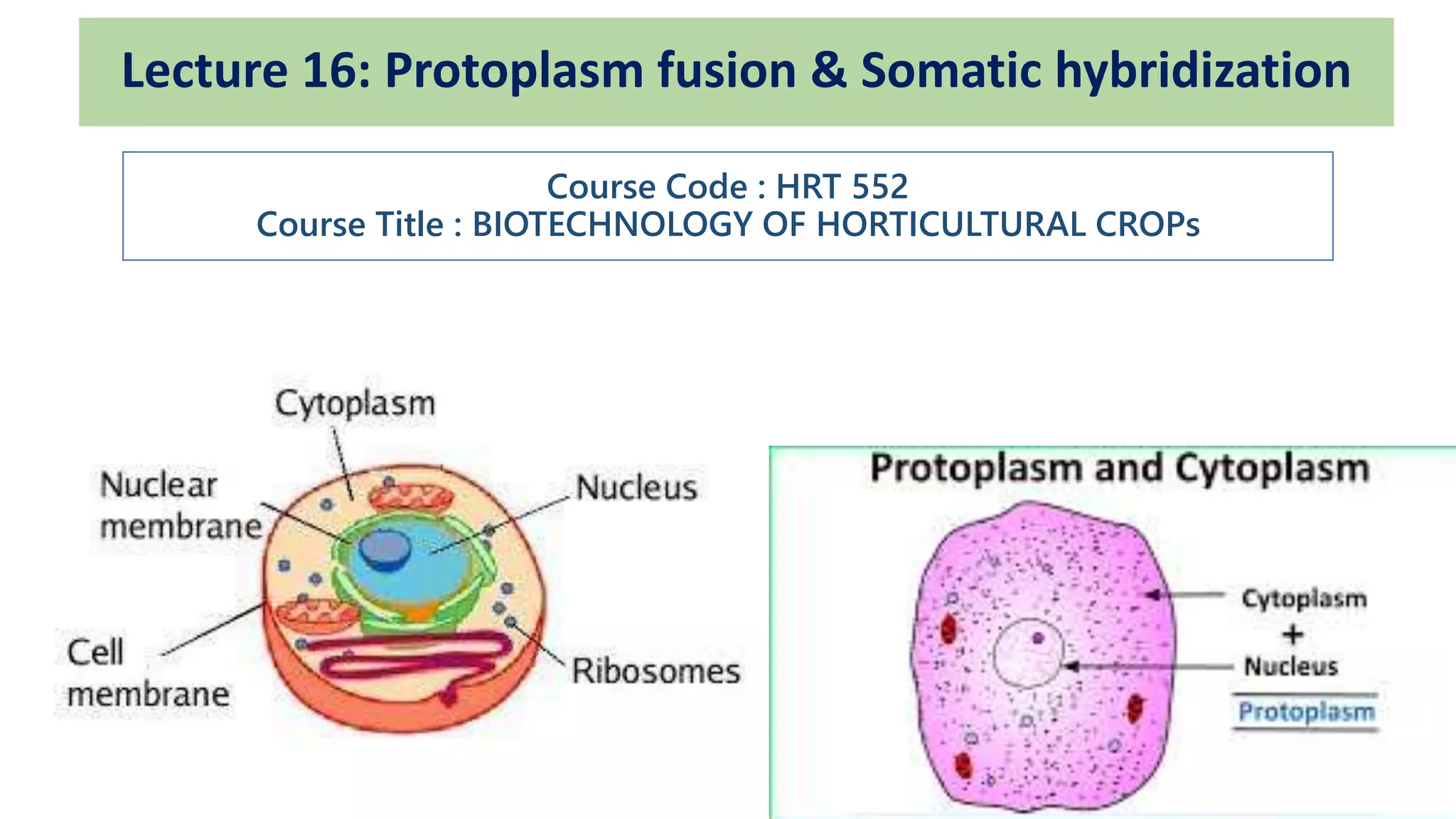 Lecture 16: Protoplasm fusion & Somatic hybridization

Course Code : HRT 552
Course Title : BIOTECHNOLOGY OF HORTICULTURAL CROPs

Cytoplasm
Nuclear membrane
Nucleus
Cell membrane
Ribosomes

Protoplasm and Cytoplasm
Cytoplasm
+
Nucleus
Protoplasm